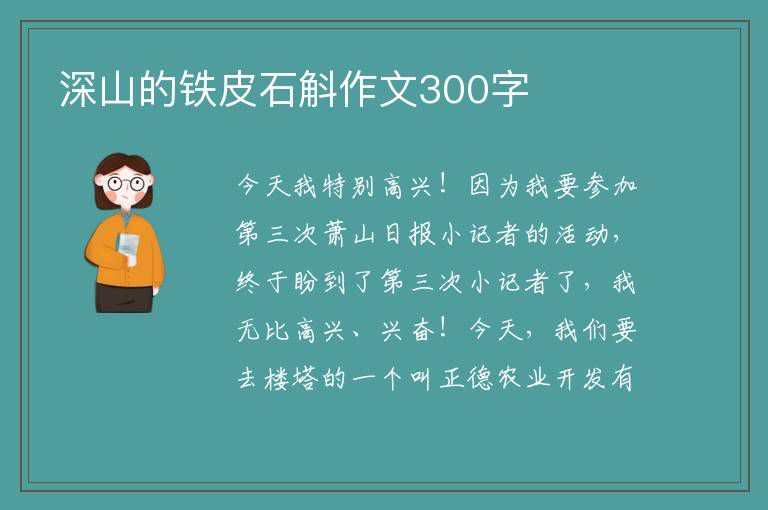 深山的铁皮石斛作文300字

今天我特别高兴！因为我要参加第三次萧山日报小记者的活动，终于盼到了第三次小记者了，我无比高兴、兴奋！今天，我们要去楼塔的一个叫正德农业开发有